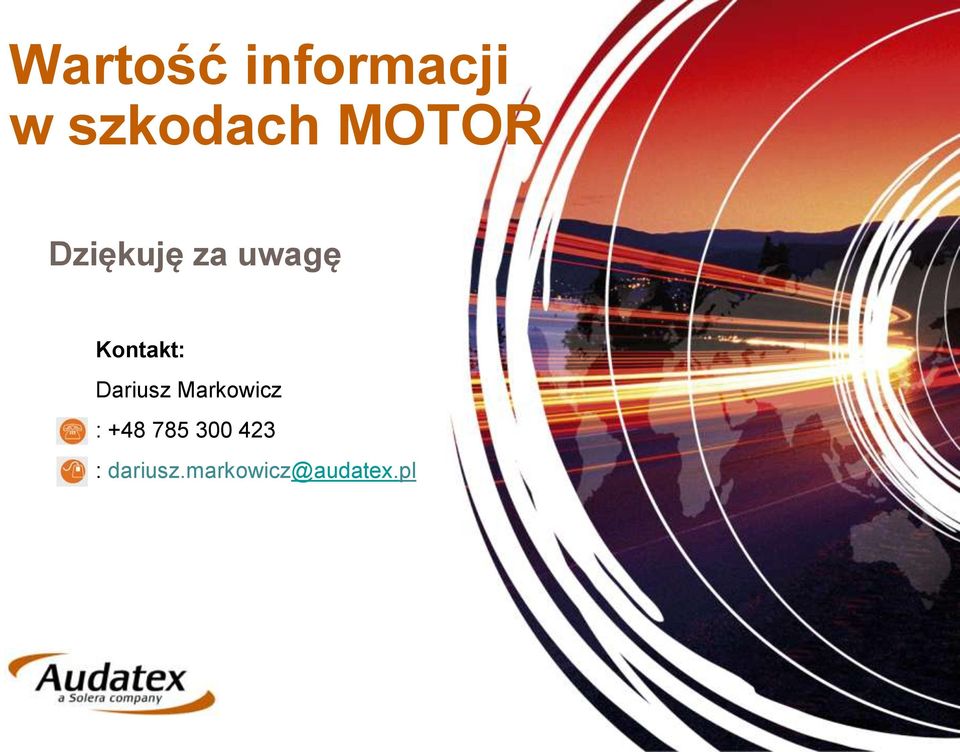 Wartość informacji w szkodach MOTOR

Dziękuję za uwagę

Kontakt:

Dariusz Markowicz

: +48 785 300 423

: dariusz.markowicz@audatex.pl

Audatex
a Solera company